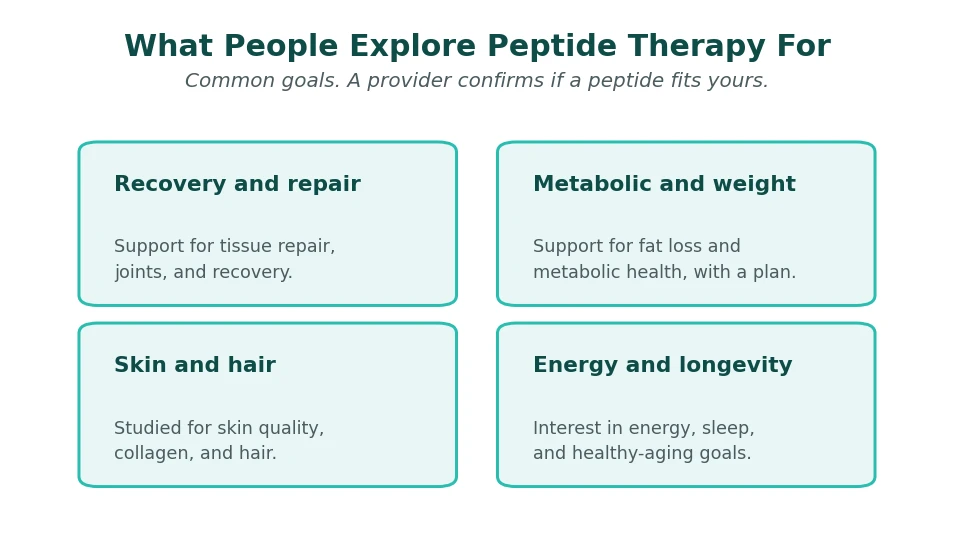 What People Explore Peptide Therapy For

Common goals. A provider confirms if a peptide fits yours.

Recovery and repair

Support for tissue repair, joints, and recovery.

Metabolic and weight

Support for fat loss and metabolic health, with a plan.

Skin and hair

Studied for skin quality, collagen, and hair.

Energy and longevity

Interest in energy, sleep, and healthy-aging goals.